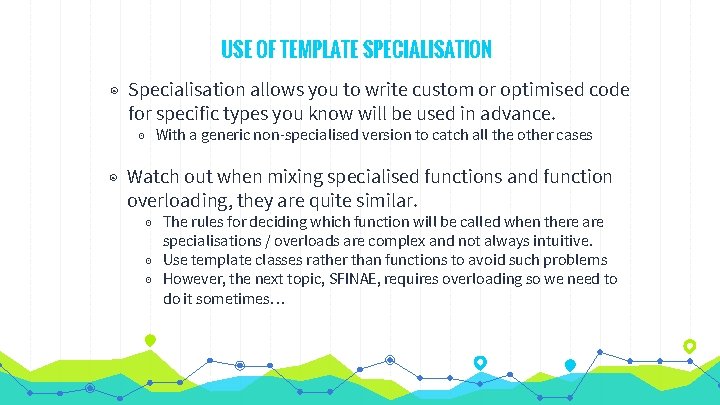 USE OF TEMPLATE SPECIALISATION

Specialisation allows you to write custom or optimised code for specific types you know will be used in advance.

With a generic non-specialised version to catch all the other cases

Watch out when mixing specialised functions and function overloading, they are quite similar.

The rules for deciding which function will be called when there are specialisations / overloads are complex and not always intuitive.

Use template classes rather than functions to avoid such problems

However, the next topic, SFINAE, requires overloading so we need to do it sometimes…